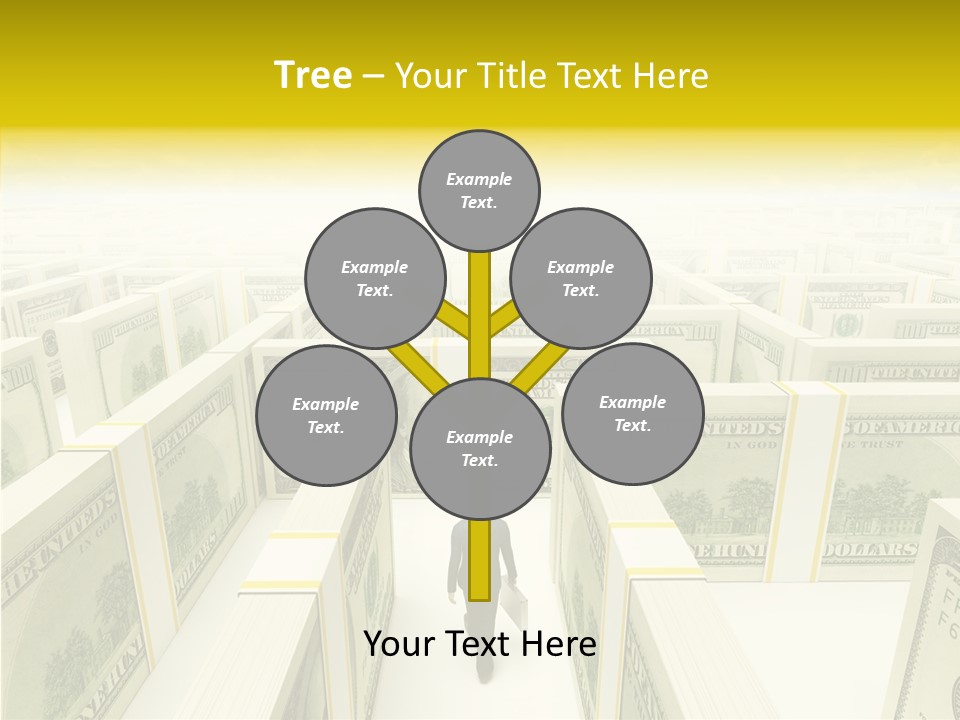 Tree – Your Title Text Here

Example Text.

Example Text.

Example Text.

Example Text.

Example Text.

Example Text.

Your Text Here